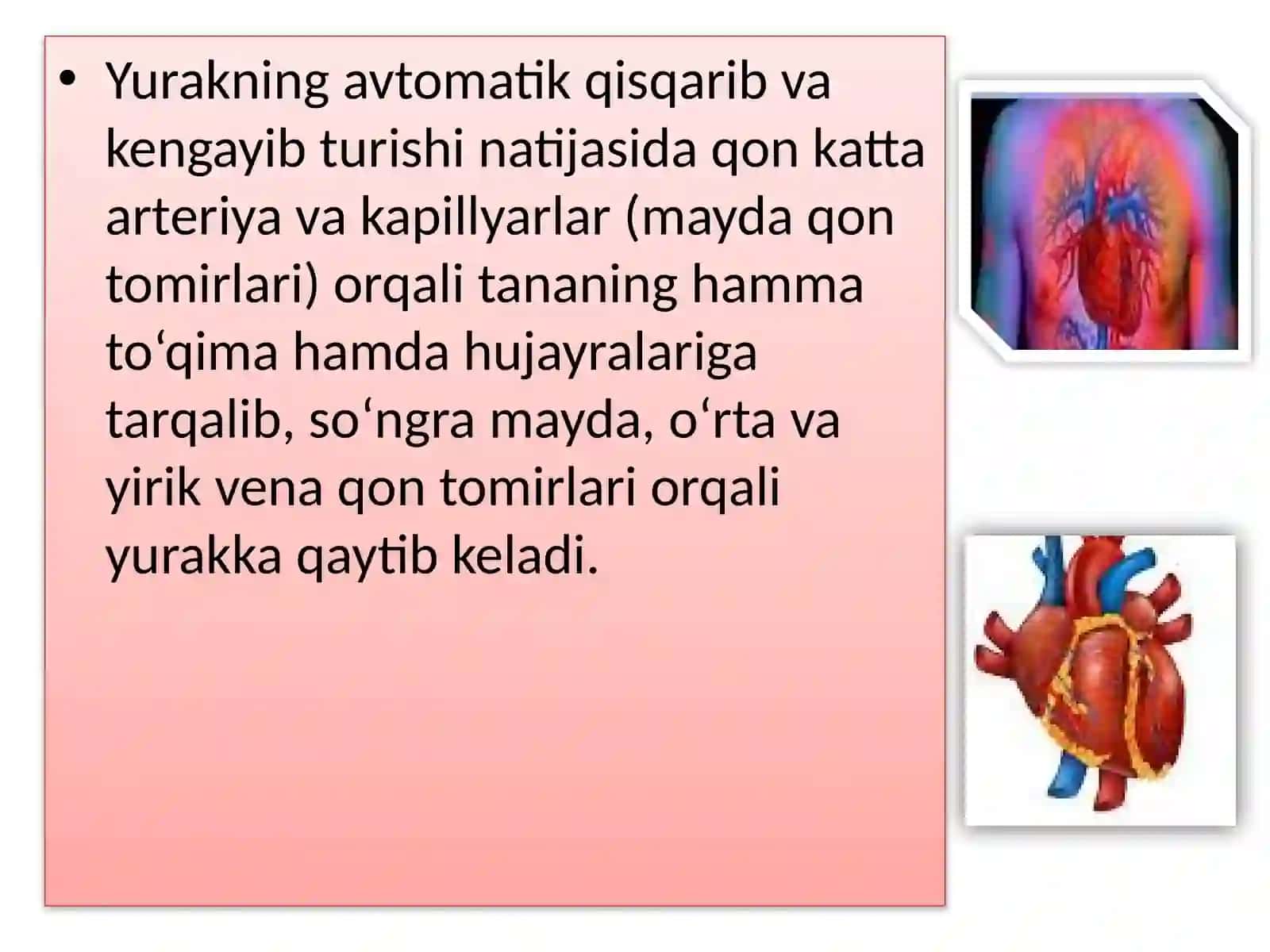 • Yurakning avtomatik qisqarib va kengayib turishi natijasida qon katta arteriya va kapillyarlar (mayda qon tomirlari) orqali tananing hamma to‘qima hamda hujayralariga tarqalib, so‘ngra mayda, o‘rta va yirik vena qon tomirlari orqali yurakka qaytib keladi.